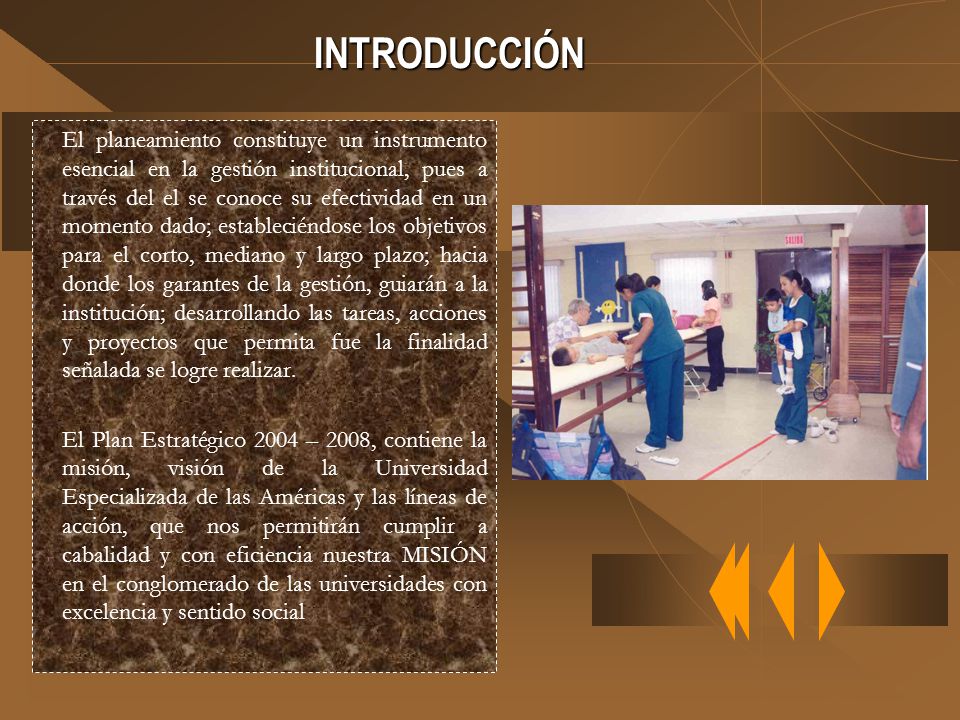 INTRODUCCIÓN

El planeamiento constituye un instrumento esencial en la gestión institucional, pues a través del el se conoce su efectividad en un momento dado; estableciéndose los objetivos para el corto, mediano y largo plazo; hacia donde los garantes de la gestión, guiarán a la institución; desarrollando las tareas, acciones y proyectos que permita fue la finalidad señalada se logre realizar.

El Plan Estratégico 2004 – 2008, contiene la misión, visión de la Universidad Especializada de las Américas y las líneas de acción, que nos permitirán cumplir a cabalidad y con eficiencia nuestra MISIÓN en el conglomerado de las universidades con excelencia y sentido social

SALIDA